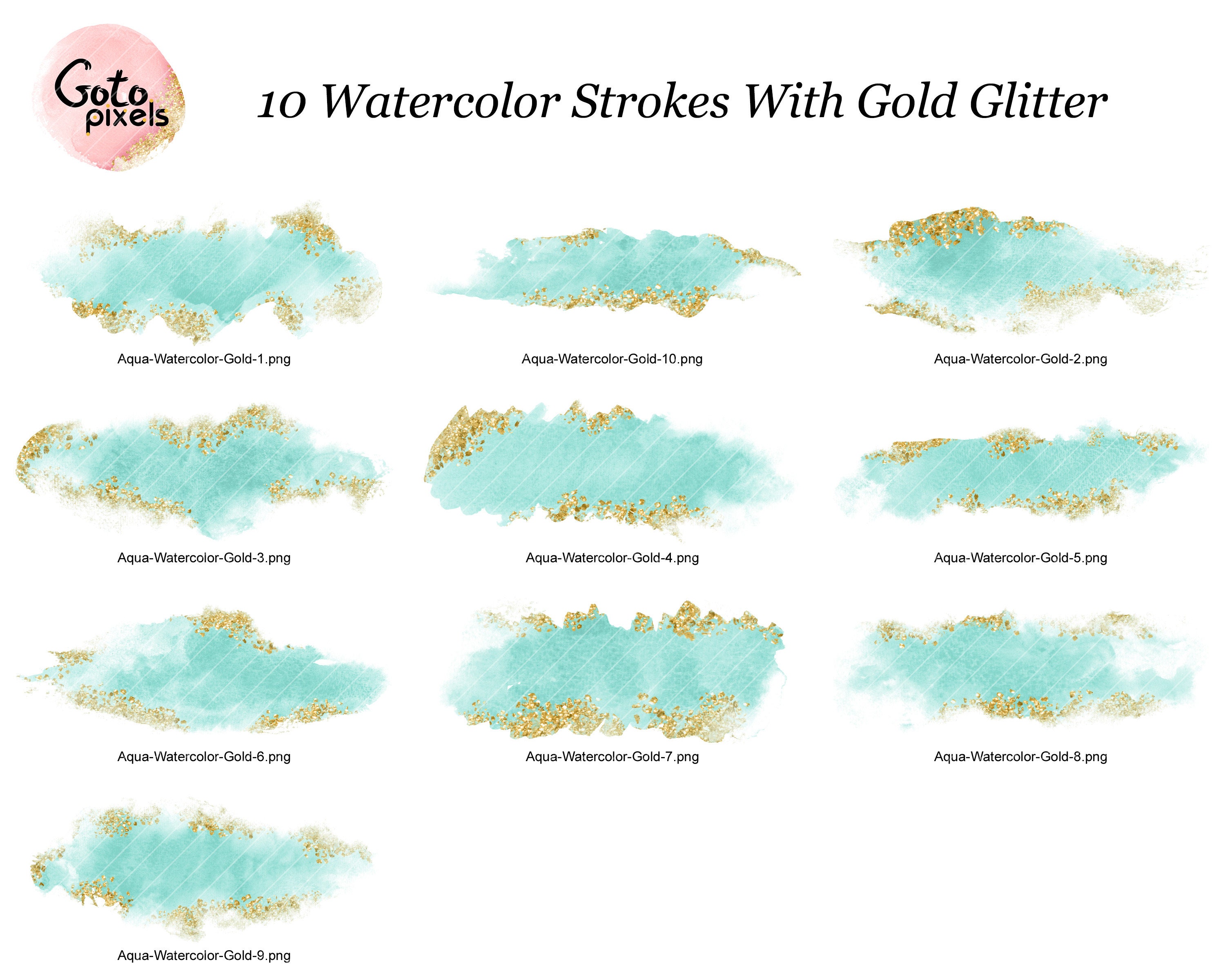 Goto pixels

10 Watercolor Strokes With Gold Glitter

Aqua-Watercolor-Gold-1.png

Aqua-Watercolor-Gold-10.png

Aqua-Watercolor-Gold-2.png

Aqua-Watercolor-Gold-3.png

Aqua-Watercolor-Gold-4.png

Aqua-Watercolor-Gold-5.png

Aqua-Watercolor-Gold-6.png

Aqua-Watercolor-Gold-7.png

Aqua-Watercolor-Gold-8.png

Aqua-Watercolor-Gold-9.png